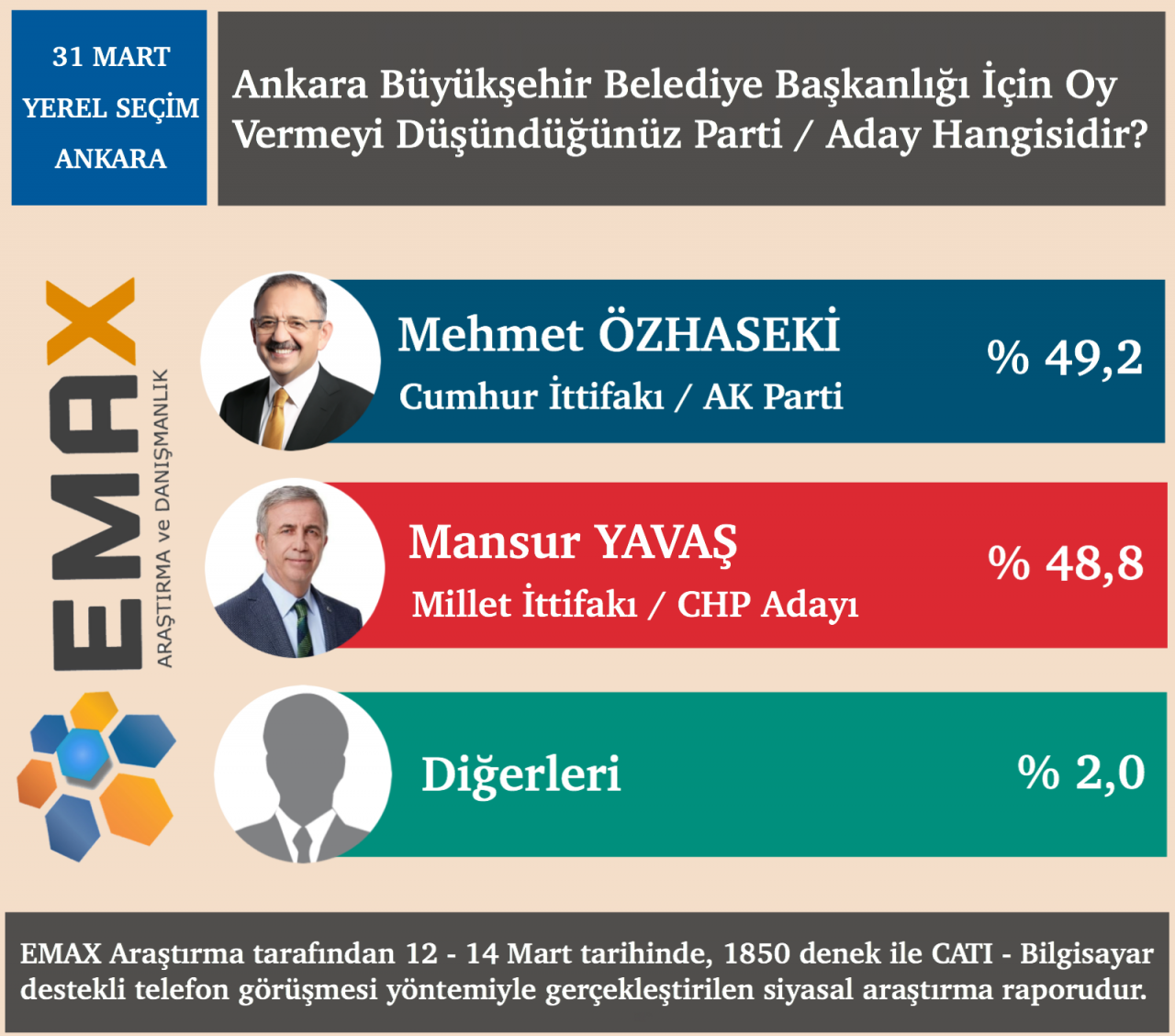 31 MART
YEREL SEÇİM
ANKARA

Ankara Büyükşehir Belediye Başkanlığı İçin Oy Vermeyi Düşündüğünüz Parti / Aday Hangisidir?

EMAX
ARAŞTIRMA ve DANIŞMANLIK

Mehmet ÖZHASEKİ
Cumhur İttifakı / AK Parti
% 49,2

Mansur YAVAŞ
Millet İttifakı / CHP Adayı
% 48,8

Diğerleri
% 2,0

EMAX Araştırma tarafından 12 - 14 Mart tarihinde, 1850 denek ile CATI - Bilgisayar destekli telefon görüşmesi yöntemiyle gerçekleştirilen siyasal araştırma raporudur.